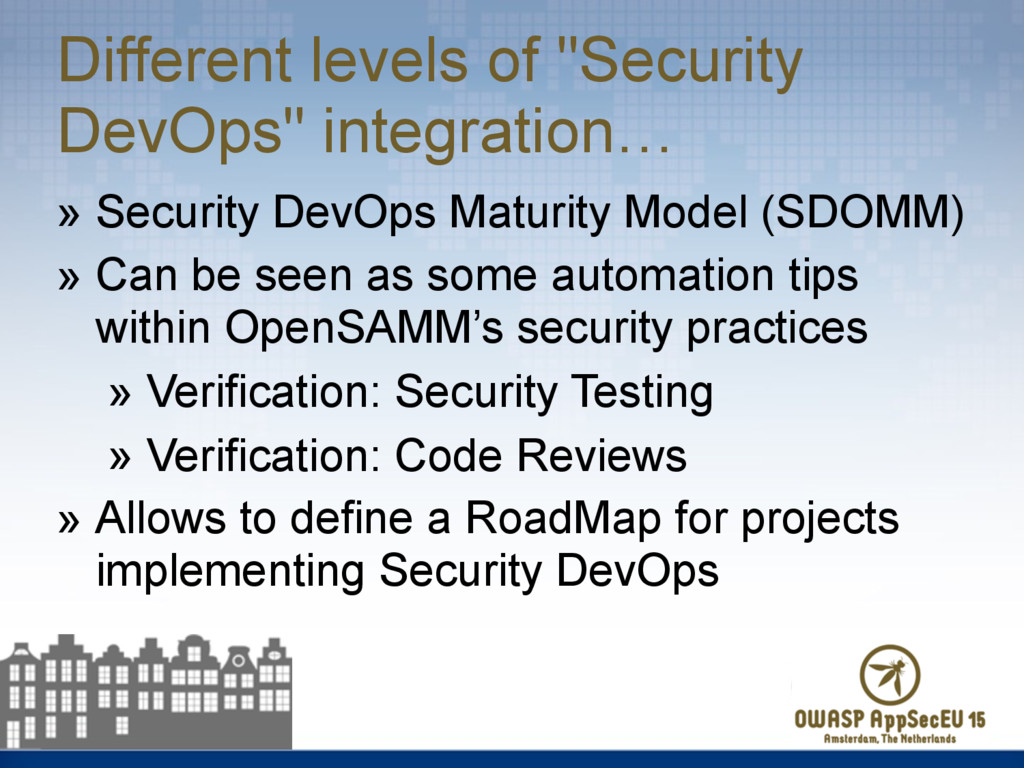 Different levels of "Security DevOps" integration…

» Security DevOps Maturity Model (SDOMM)

» Can be seen as some automation tips within OpenSAMM's security practices

» Verification: Security Testing

» Verification: Code Reviews

» Allows to define a RoadMap for projects implementing Security DevOps

OWASP AppSecEU 15
Amsterdam, The Netherlands